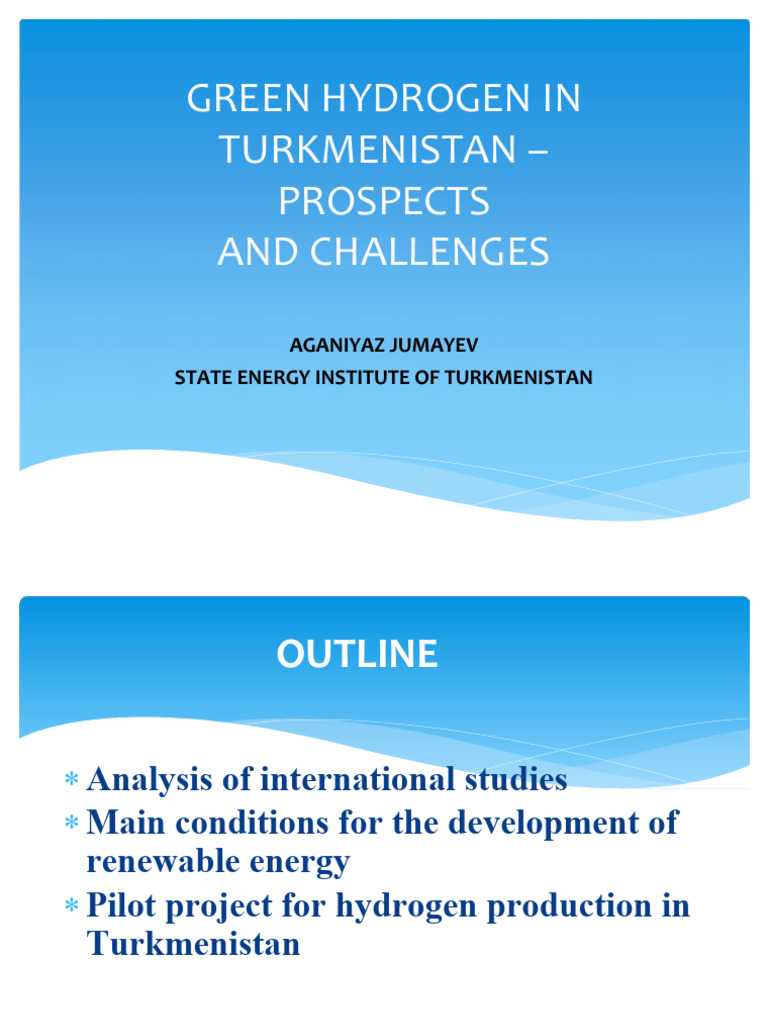 GREEN HYDROGEN IN TURKMENISTAN – PROSPECTS AND CHALLENGES

AGANIYAZ JUMAYEV
STATE ENERGY INSTITUTE OF TURKMENISTAN

OUTLINE

∗ Analysis of international studies
∗ Main conditions for the development of renewable energy
∗ Pilot project for hydrogen production in Turkmenistan